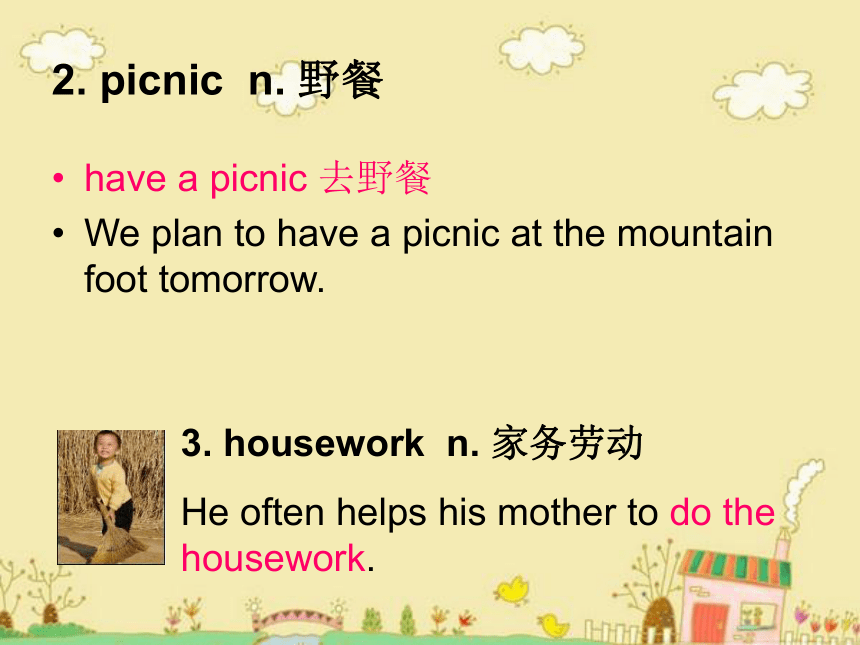 2. picnic n. 野餐

• have a picnic 去野餐
• We plan to have a picnic at the mountain foot tomorrow.

3. housework n. 家务劳动

He often helps his mother to do the housework.